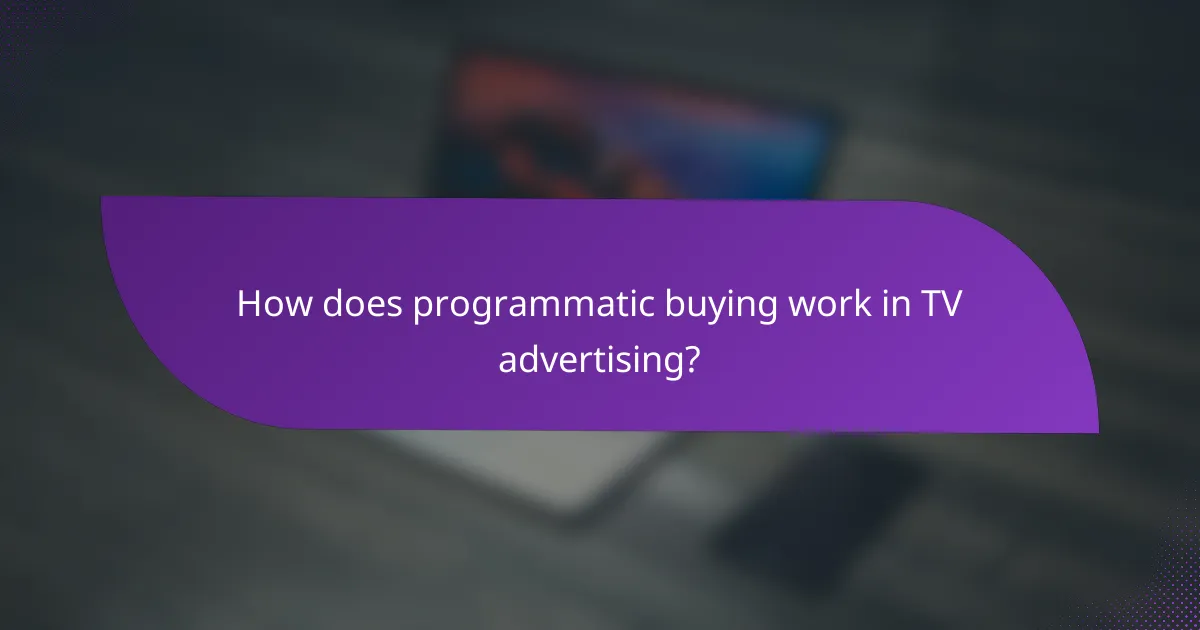 How does programmatic buying work in TV advertising?